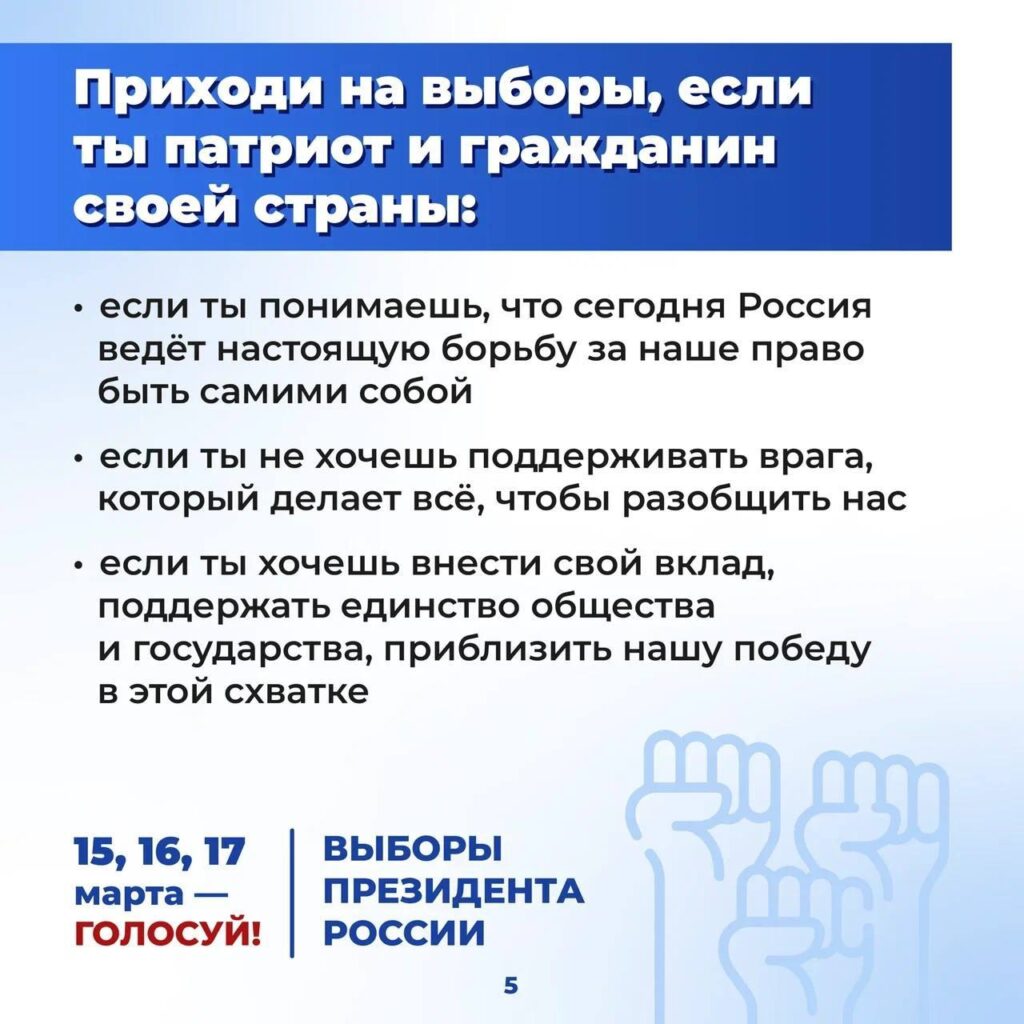 Приходи на выборы, если ты патриот и гражданин своей страны:

• если ты понимаешь, что сегодня Россия ведёт настоящую борьбу за наше право быть самими собой

• если ты не хочешь поддерживать врага, который делает всё, чтобы разобщить нас

• если ты хочешь внести свой вклад, поддержать единство общества и государства, приблизить нашу победу в этой схватке

15, 16, 17 марта — ГОЛОСУЙ!

ВЫБОРЫ ПРЕЗИДЕНТА РОССИИ

5